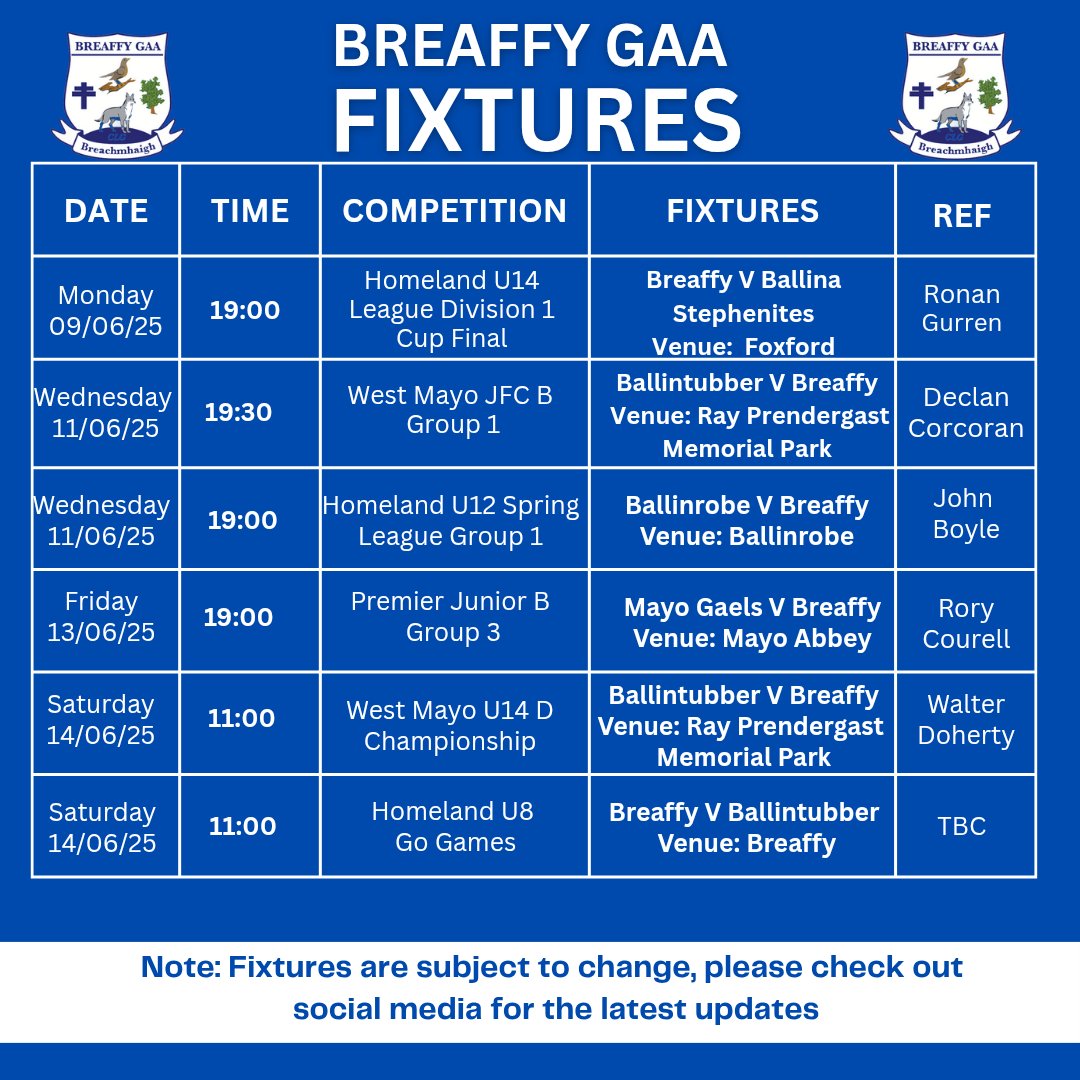 BREAFFY GAA
Breachmhaigh

BREAFFY GAA
FIXTURES

BREAFFY GAA
Breachmhaigh

| DATE | TIME | COMPETITION | FIXTURES | REF |
|---|---|---|---|---|
| Monday 09/06/25 | 19:00 | Homeland U14 League Division 1 Cup Final | Breaffy V Ballina Stephenites Venue: Foxford | Ronan Gurren |
| Wednesday 11/06/25 | 19:30 | West Mayo JFC B Group 1 | Ballintubber V Breaffy Venue: Ray Prendergast Memorial Park | Declan Corcoran |
| Wednesday 11/06/25 | 19:00 | Homeland U12 Spring League Group 1 | Ballinrobe V Breaffy Venue: Ballinrobe | John Boyle |
| Friday 13/06/25 | 19:00 | Premier Junior B Group 3 | Mayo Gaels V Breaffy Venue: Mayo Abbey | Rory Courell |
| Saturday 14/06/25 | 11:00 | West Mayo U14 D Championship | Ballintubber V Breaffy Venue: Ray Prendergast Memorial Park | Walter Doherty |
| Saturday 14/06/25 | 11:00 | Homeland U8 Go Games | Breaffy V Ballintubber Venue: Breaffy | TBC |

Note: Fixtures are subject to change, please check out social media for the latest updates